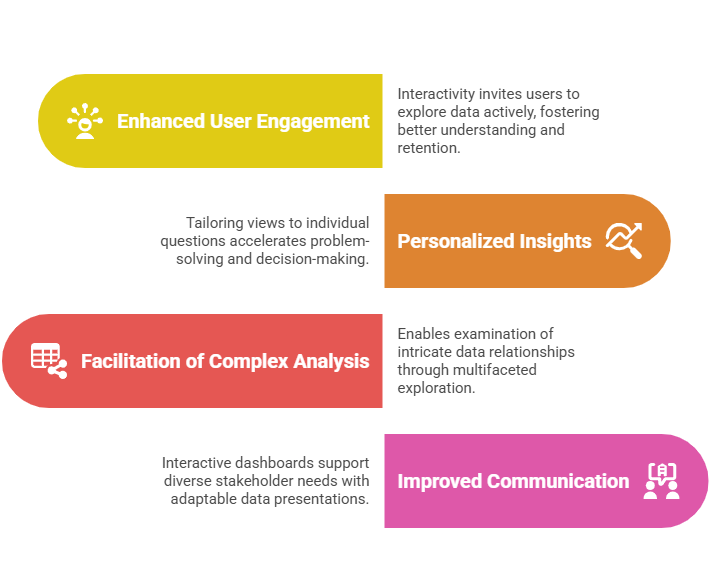 Enhanced User Engagement

Interactivity invites users to explore data actively, fostering better understanding and retention.

Tailoring views to individual questions accelerates problem-solving and decision-making.

Personalized Insights

Facilitation of Complex Analysis

Enables examination of intricate data relationships through multifaceted exploration.

Interactive dashboards support diverse stakeholder needs with adaptable data presentations.

Improved Communication